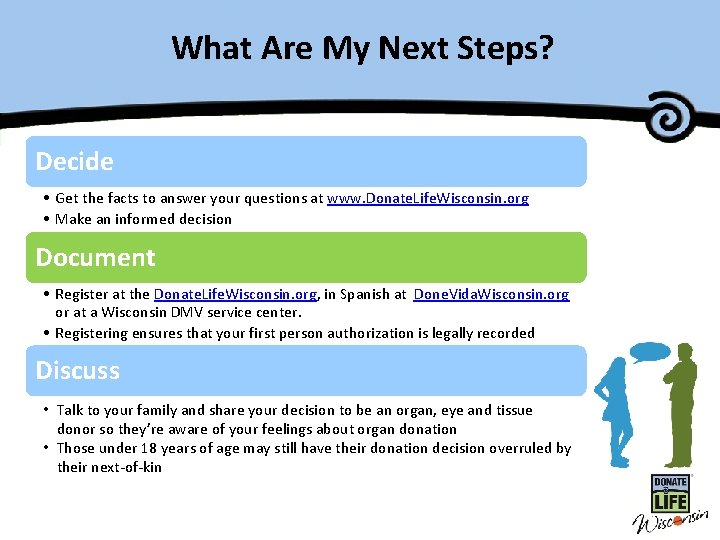 What Are My Next Steps?

Decide

• Get the facts to answer your questions at www.DonateLifeWisconsin.org
• Make an informed decision

Document

• Register at the DonateLifeWisconsin.org, in Spanish at DoneVidaWisconsin.org or at a Wisconsin DMV service center.
• Registering ensures that your first person authorization is legally recorded

Discuss

• Talk to your family and share your decision to be an organ, eye and tissue donor so they're aware of your feelings about organ donation
• Those under 18 years of age may still have their donation decision overruled by their next-of-kin

DONATE LIFE Wisconsin